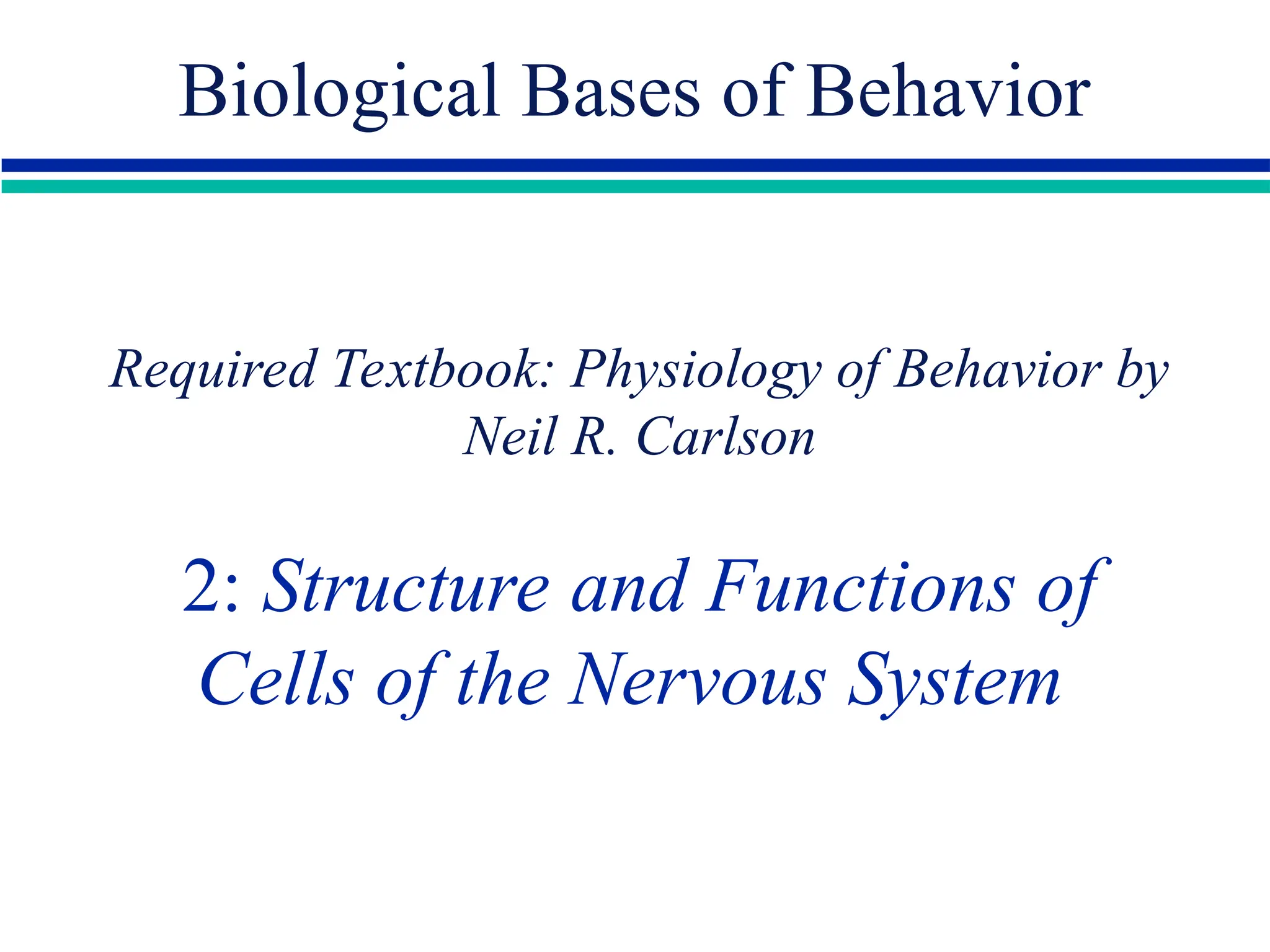 Biological Bases of Behavior

Required Textbook: Physiology of Behavior by Neil R. Carlson

2: Structure and Functions of Cells of the Nervous System